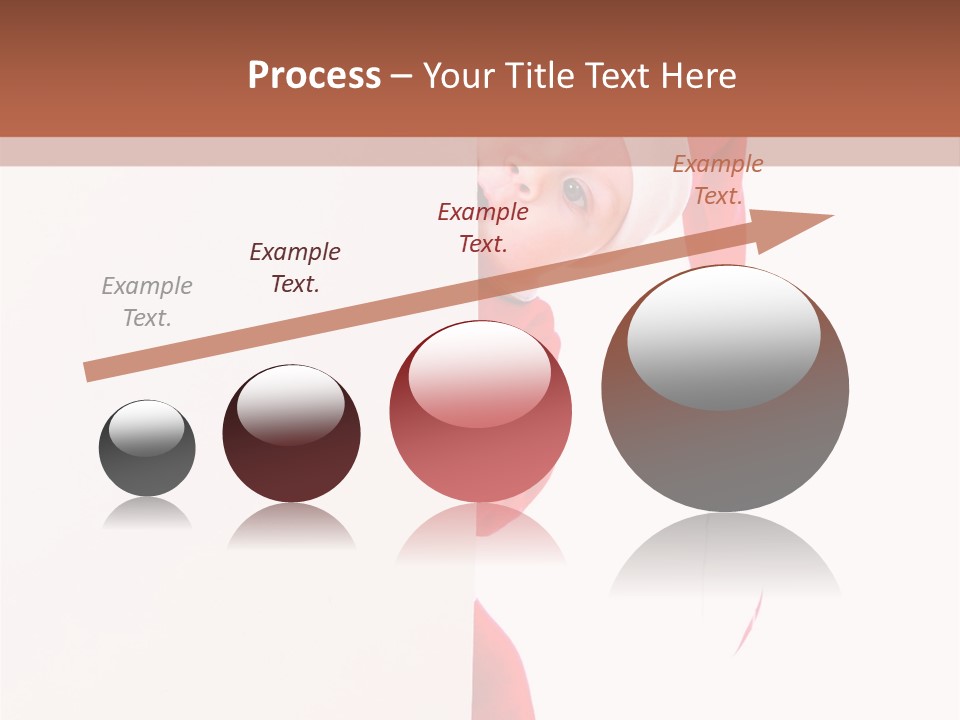 Process – Your Title Text Here

Example Text.

Example Text.

Example Text.

Example Text.